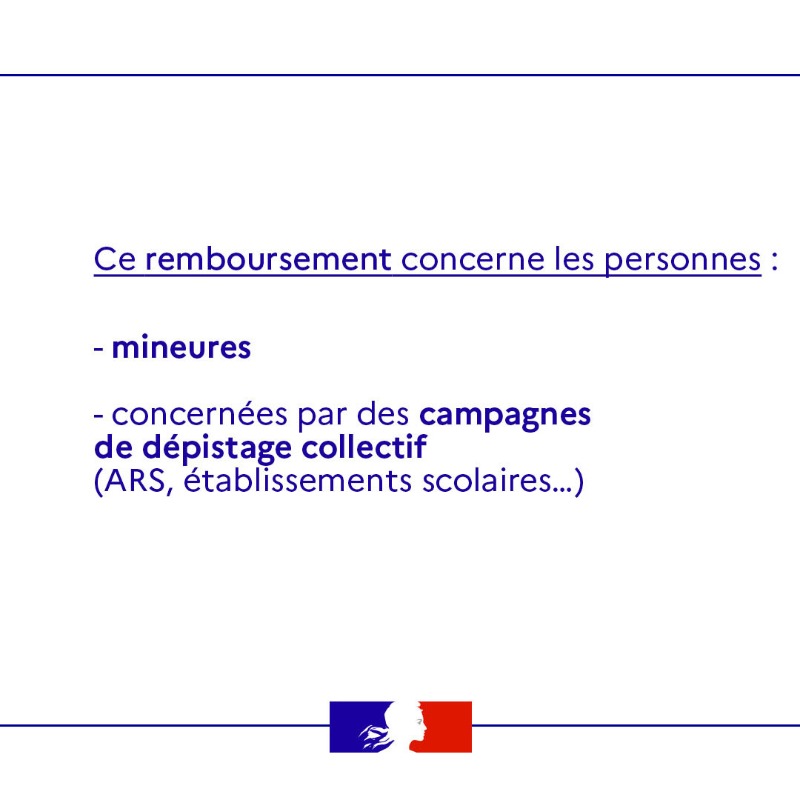 Ce remboursement concerne les personnes :

- mineures

- concernées par des campagnes de dépistage collectif (ARS, établissements scolaires...)